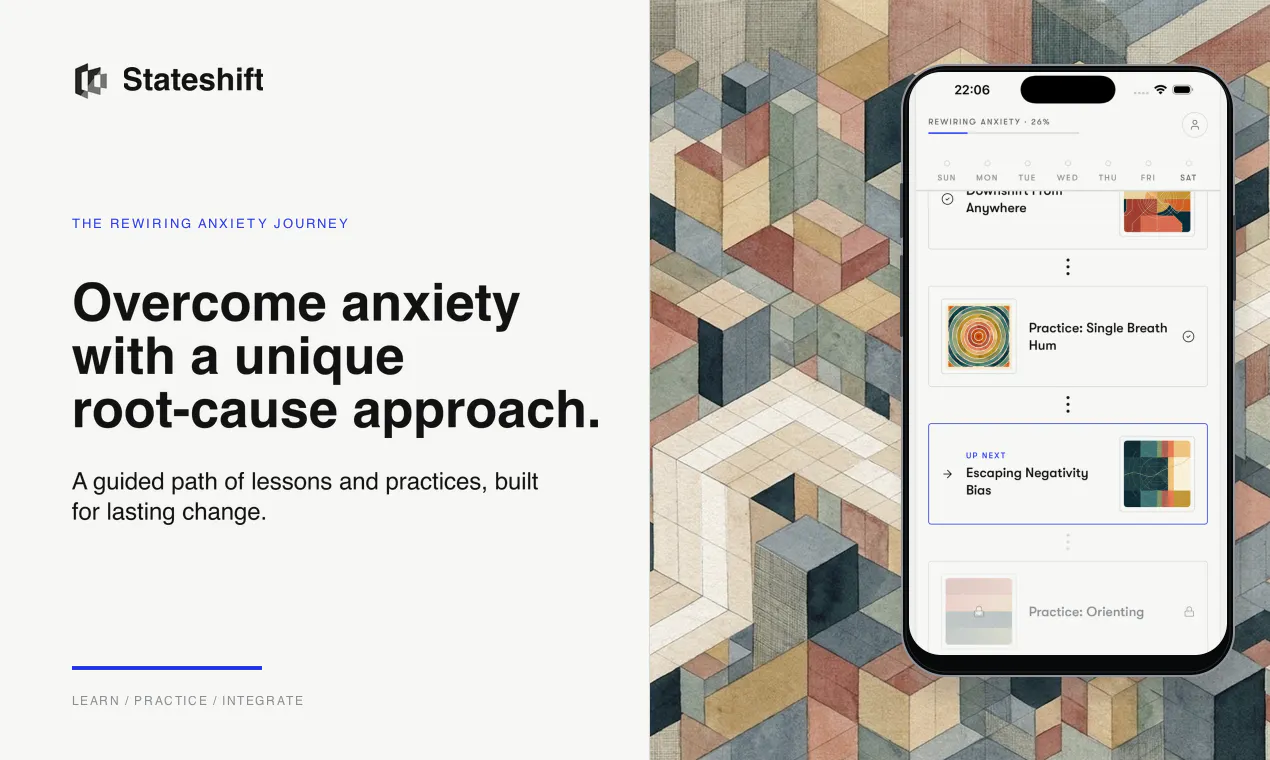 Stateshift

THE REWIRING ANXIETY JOURNEY

Overcome anxiety with a unique root-cause approach.

A guided path of lessons and practices, built for lasting change.

LEARN / PRACTICE / INTEGRATE

22:06

REWIRING ANXIETY · 26%

SUN MON TUE WED THU FRI SAT

Downshift From Anywhere

Practice: Single Breath Hum

UP NEXT
Escaping Negativity Bias

Practice: Orienting